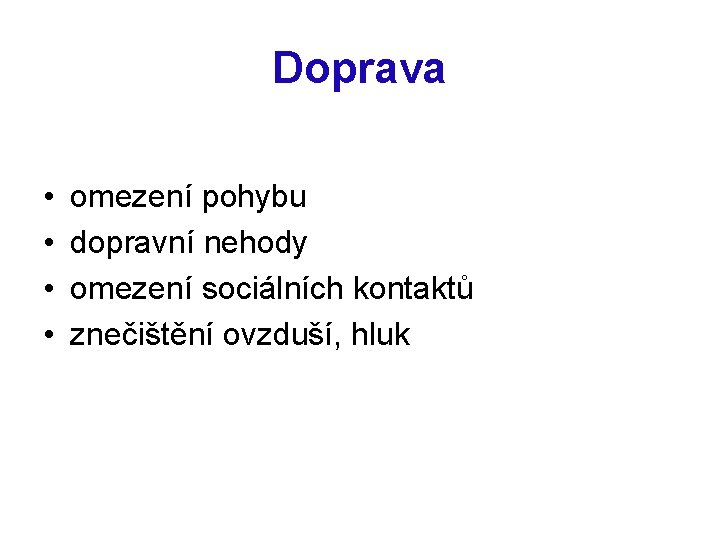 Doprava

• omezení pohybu
• dopravní nehody
• omezení sociálních kontaktů
• znečištění ovzduší, hluk